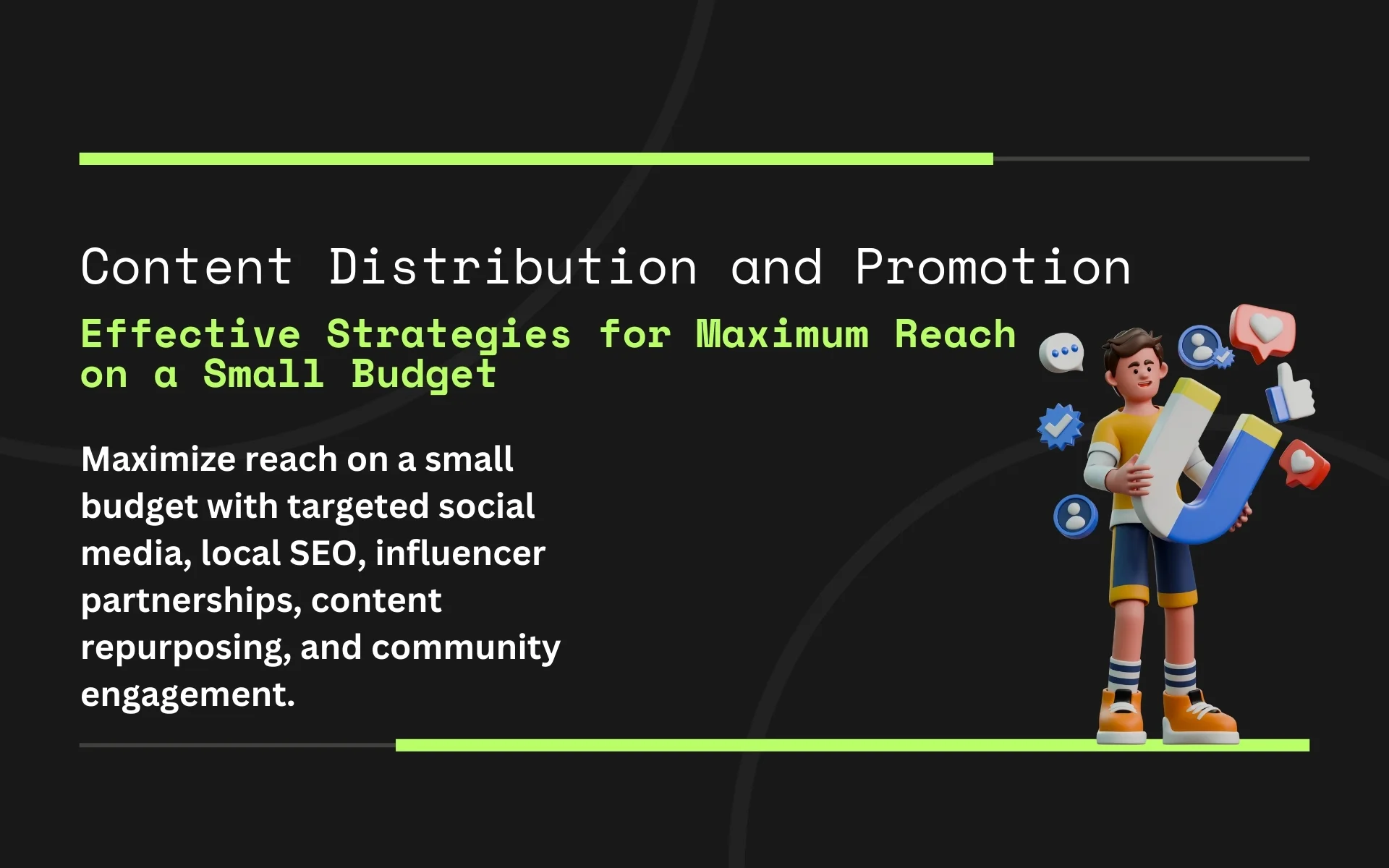 Content Distribution and Promotion

Effective Strategies for Maximum Reach on a Small Budget

Maximize reach on a small budget with targeted social media, local SEO, influencer partnerships, content repurposing, and community engagement.